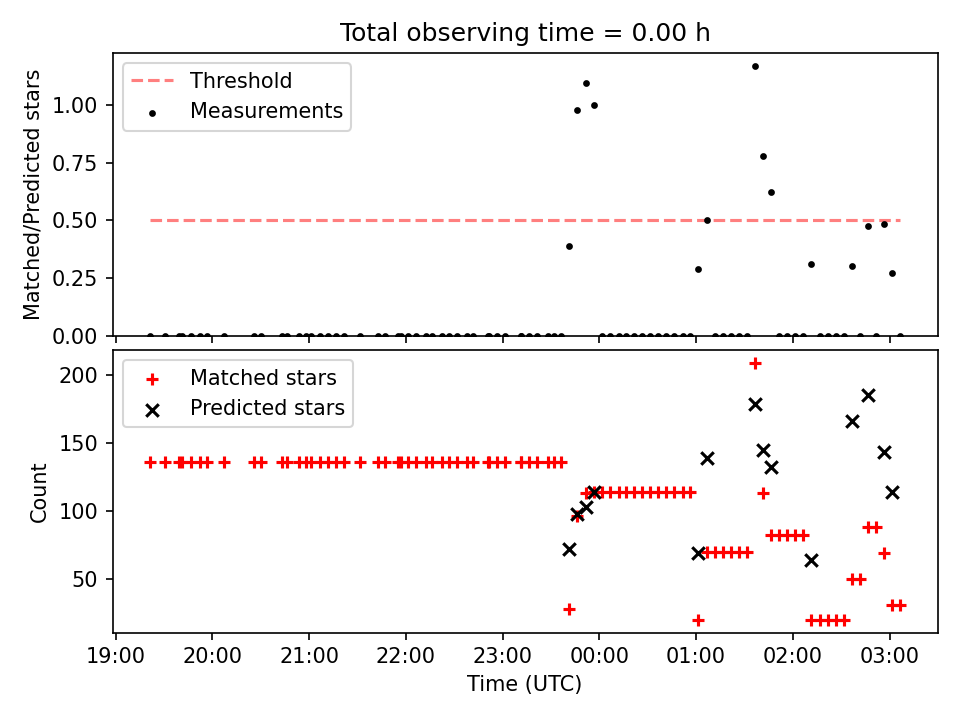 Total observing time = 0.00 h

Threshold
Measurements

Matched/Predicted stars

1.00
0.75
0.50
0.25
0.00

Matched stars
Predicted stars

Count

200
150
100
50

19:00 20:00 21:00 22:00 23:00 00:00 01:00 02:00 03:00

Time (UTC)